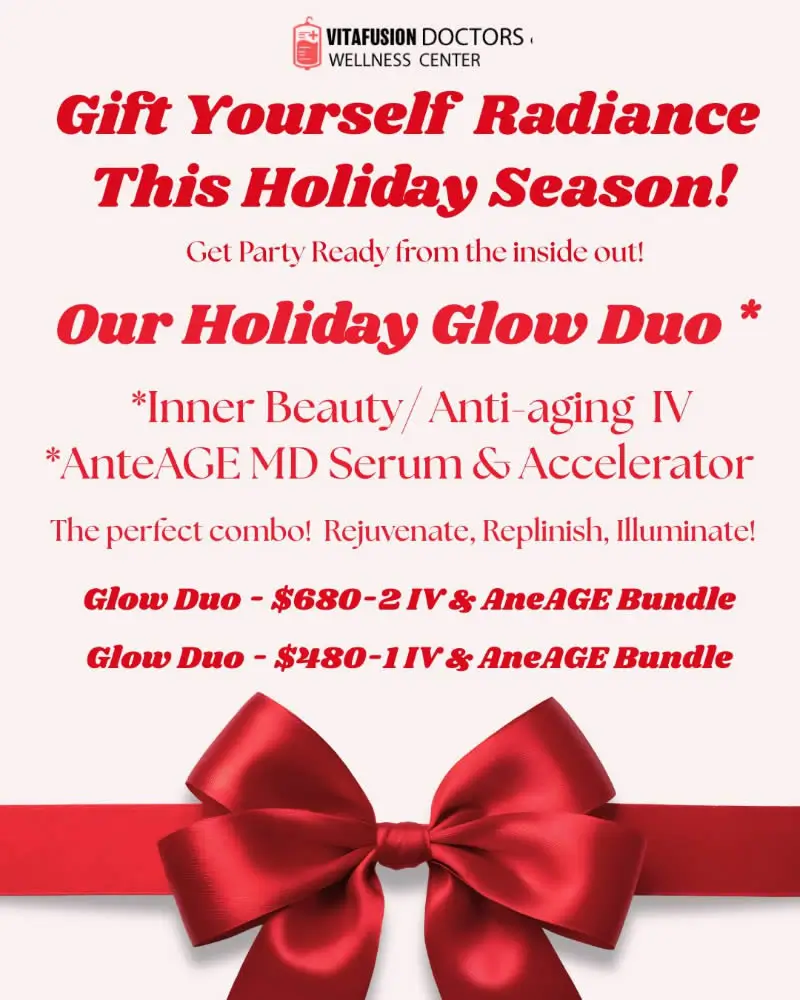 VITAFUSION DOCTORS
WELLNESS CENTER

Gift Yourself Radiance This Holiday Season!

Get Party Ready from the inside out!

Our Holiday Glow Duo *

*Inner Beauty/ Anti-aging IV
*AnteAGE MD Serum & Accelerator

The perfect combo! Rejuvenate, Replinish, Illuminate!

Glow Duo - $680-2 IV & AneAGE Bundle

Glow Duo - $480-1 IV & AneAGE Bundle